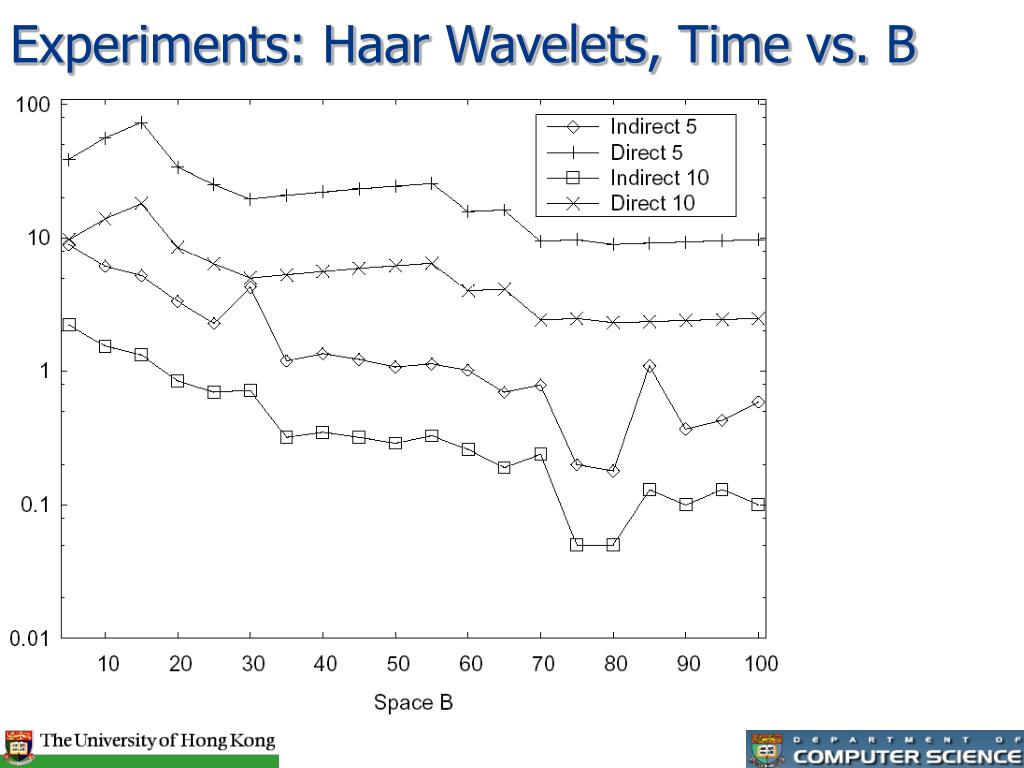 Experiments: Haar Wavelets, Time vs. B

100
10
1
0.1
0.01

Indirect 5
Direct 5
Indirect 10
Direct 10

10 20 30 40 50 60 70 80 90 100

Space B

The University of Hong Kong

DEPARTMENT OF COMPUTER SCIENCE